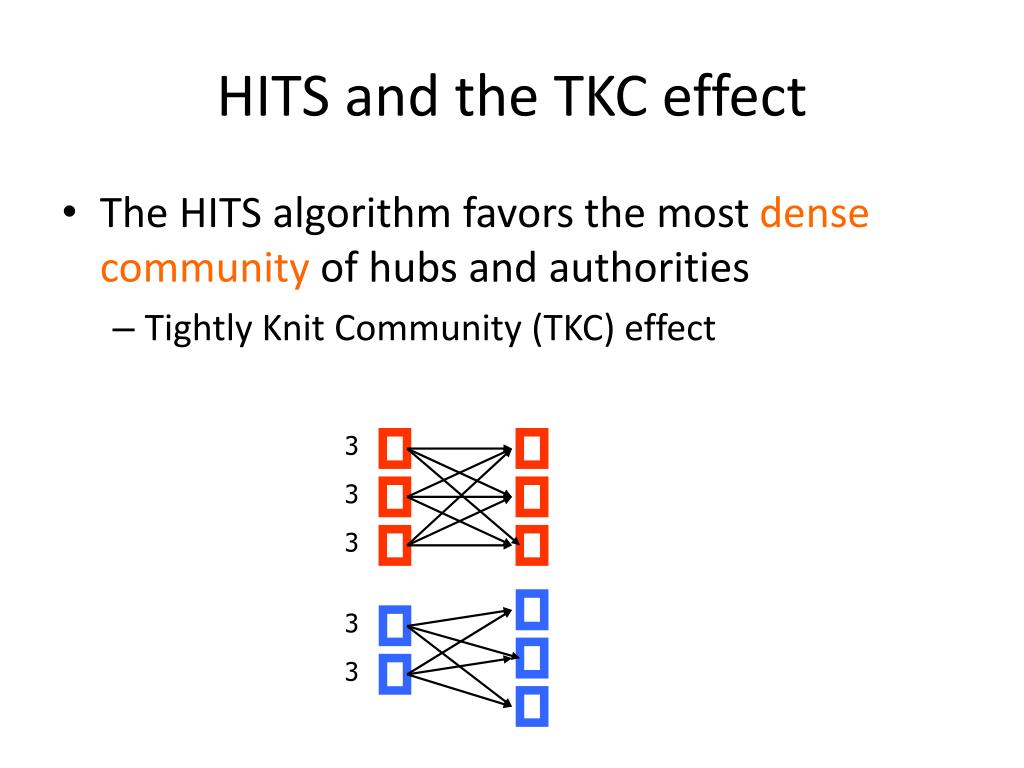 HITS and the TKC effect

• The HITS algorithm favors the most dense community of hubs and authorities

– Tightly Knit Community (TKC) effect

3
3
3

3
3